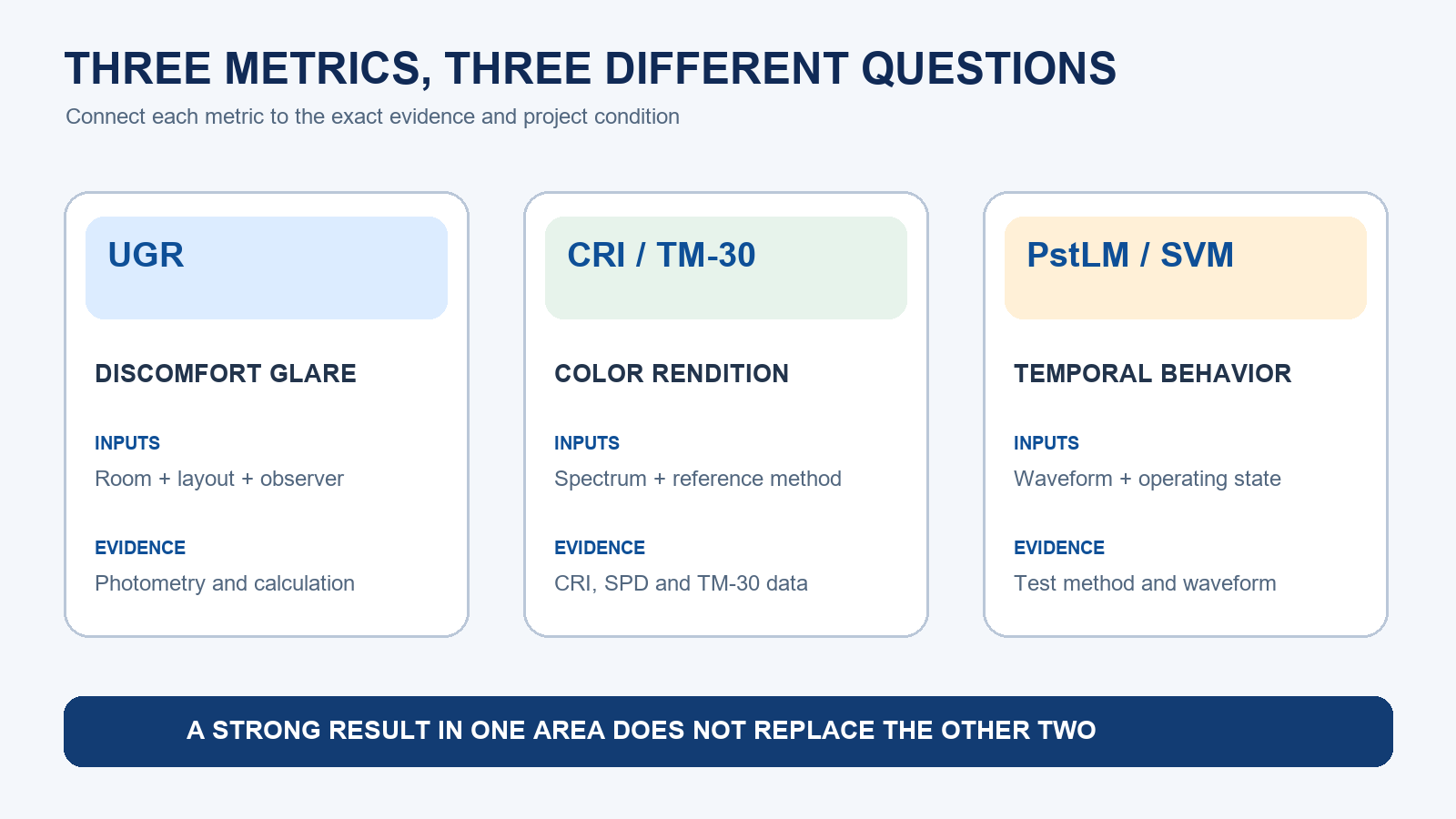 THREE METRICS, THREE DIFFERENT QUESTIONS
Connect each metric to the exact evidence and project condition

UGR

DISCOMFORT GLARE

INPUTS
Room + layout + observer

EVIDENCE
Photometry and calculation

CRI / TM-30

COLOR RENDITION

INPUTS
Spectrum + reference method

EVIDENCE
CRI, SPD and TM-30 data

PstLM / SVM

TEMPORAL BEHAVIOR

INPUTS
Waveform + operating state

EVIDENCE
Test method and waveform

A STRONG RESULT IN ONE AREA DOES NOT REPLACE THE OTHER TWO